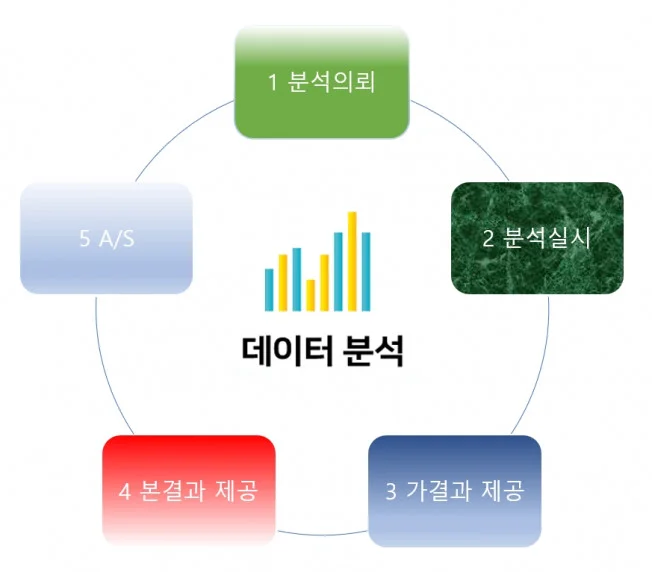 1 분석의뢰

2 분석실시

3 가결과 제공

4 본결과 제공

5 A/S

데이터 분석